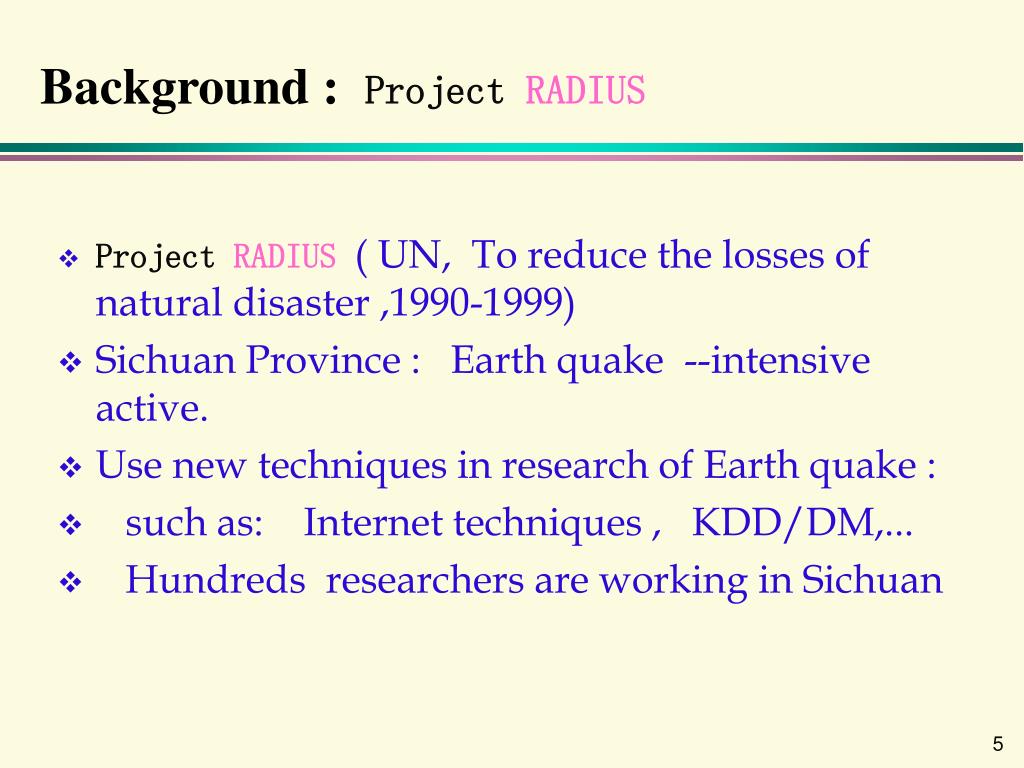 Background : Project RADIUS

❖ Project RADIUS ( UN, To reduce the losses of natural disaster ,1990-1999)
❖ Sichuan Province : Earth quake --intensive active.
❖ Use new techniques in research of Earth quake :
❖ such as: Internet techniques , KDD/DM,...
❖ Hundreds researchers are working in Sichuan

5